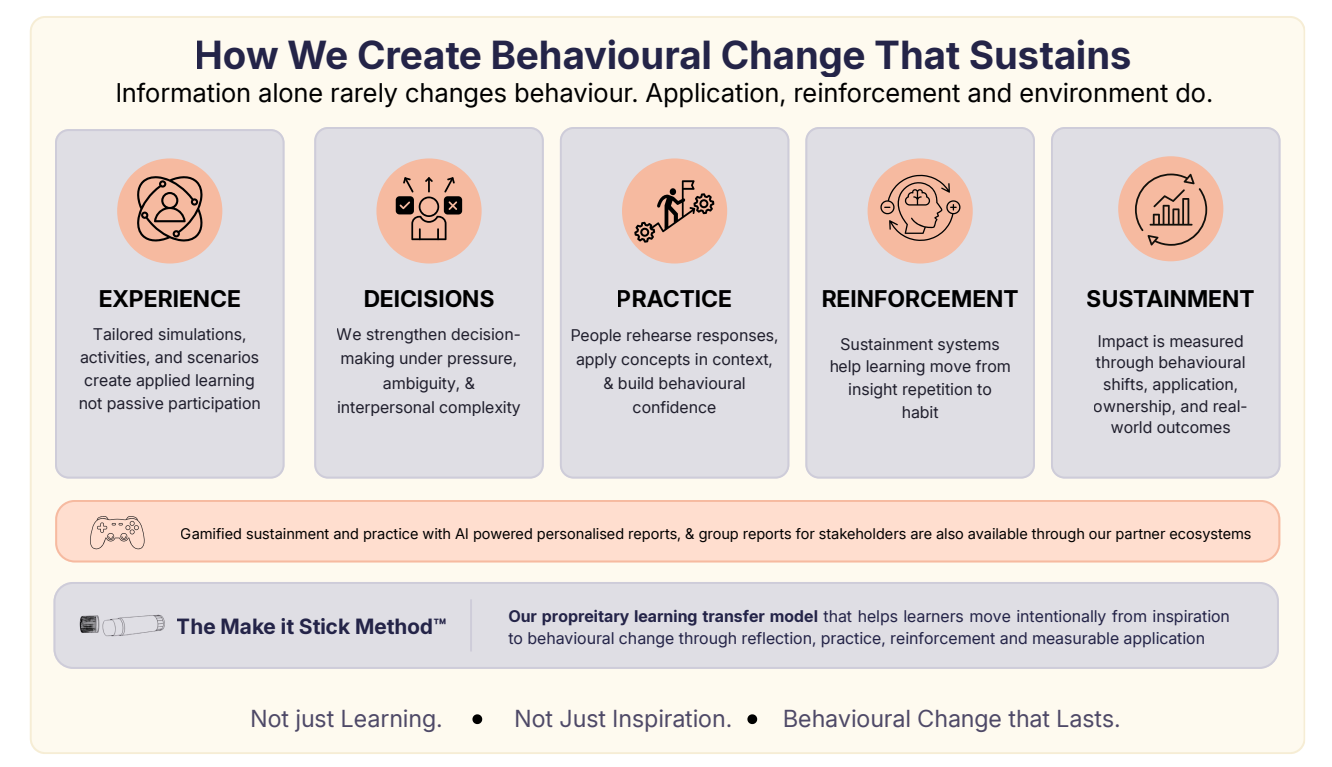 How We Create Behavioural Change That Sustains
Information alone rarely changes behaviour. Application, reinforcement and environment do.

EXPERIENCE
Tailored simulations, activities, and scenarios create applied learning not passive participation

DEICISIONS
We strengthen decision-making under pressure, ambiguity, & interpersonal complexity

PRACTICE
People rehearse responses, apply concepts in context, & build behavioural confidence

REINFORCEMENT
Sustainment systems help learning move from insight repetition to habit

SUSTAINMENT
Impact is measured through behavioural shifts, application, ownership, and real-world outcomes

Gamified sustainment and practice with AI powered personalised reports, & group reports for stakeholders are also available through our partner ecosystems

The Make it Stick Method™

Our propreitary learning transfer model that helps learners move intentionally from inspiration to behavioural change through reflection, practice, reinforcement and measurable application

Not just Learning. • Not Just Inspiration. • Behavioural Change that Lasts.